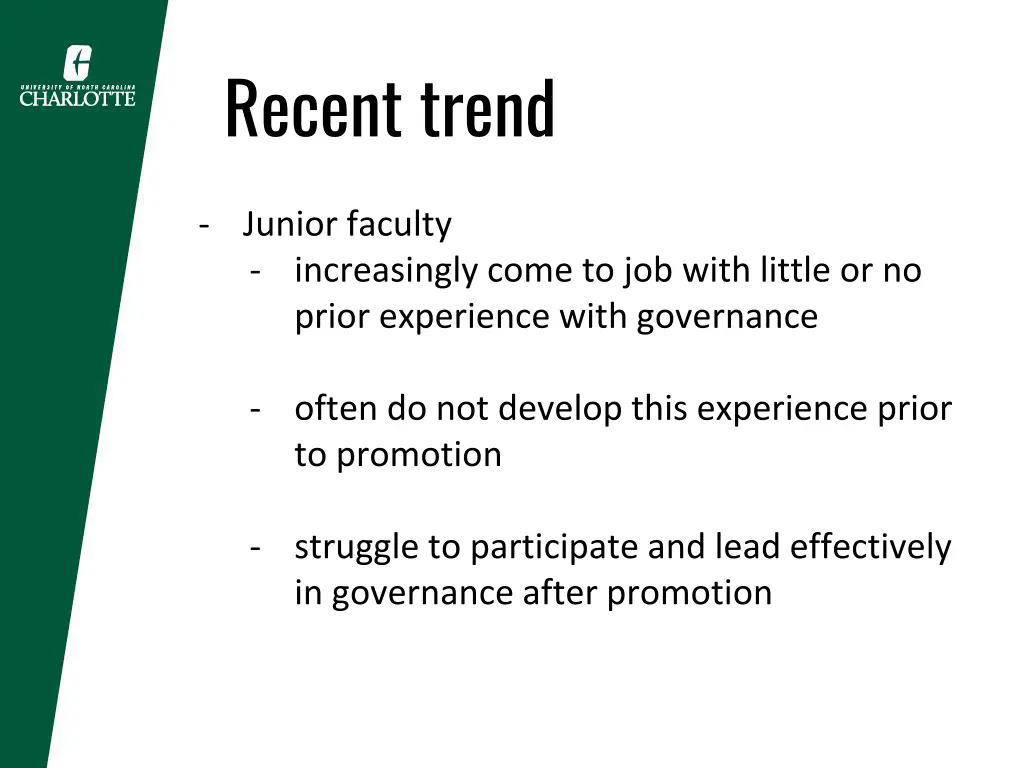 UNIVERSITY OF NORTH CAROLINA
CHARLOTTE

Recent trend

- Junior faculty
 - increasingly come to job with little or no prior experience with governance

 - often do not develop this experience prior to promotion

 - struggle to participate and lead effectively in governance after promotion